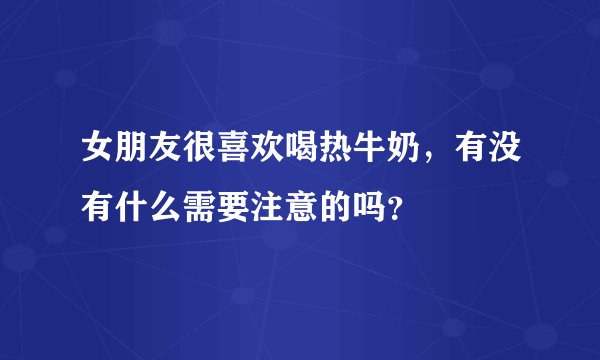 女朋友很喜欢喝热牛奶，有没有什么需要注意的吗?